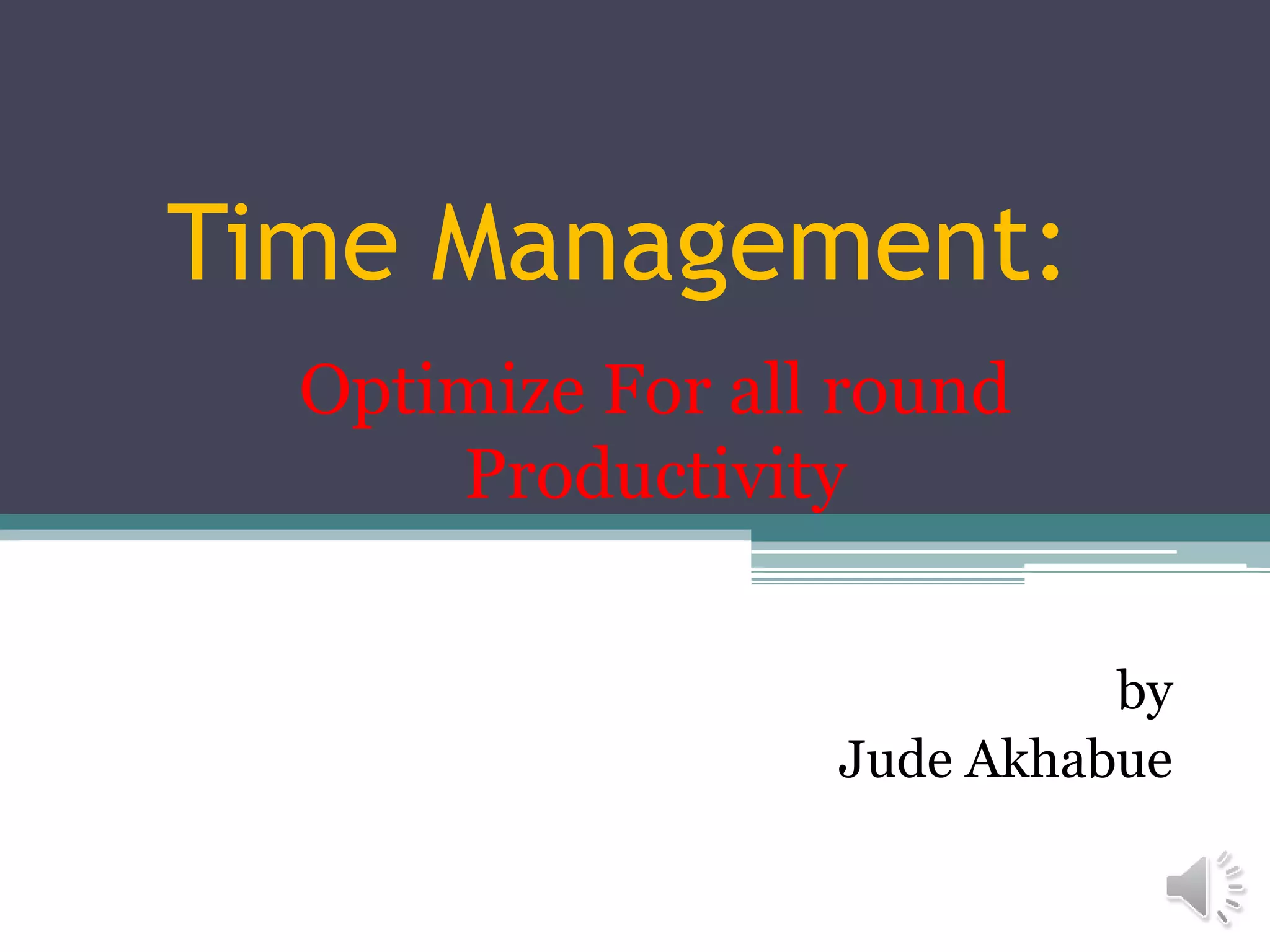 Time Management:

Optimize For all round Productivity

by
Jude Akhabue